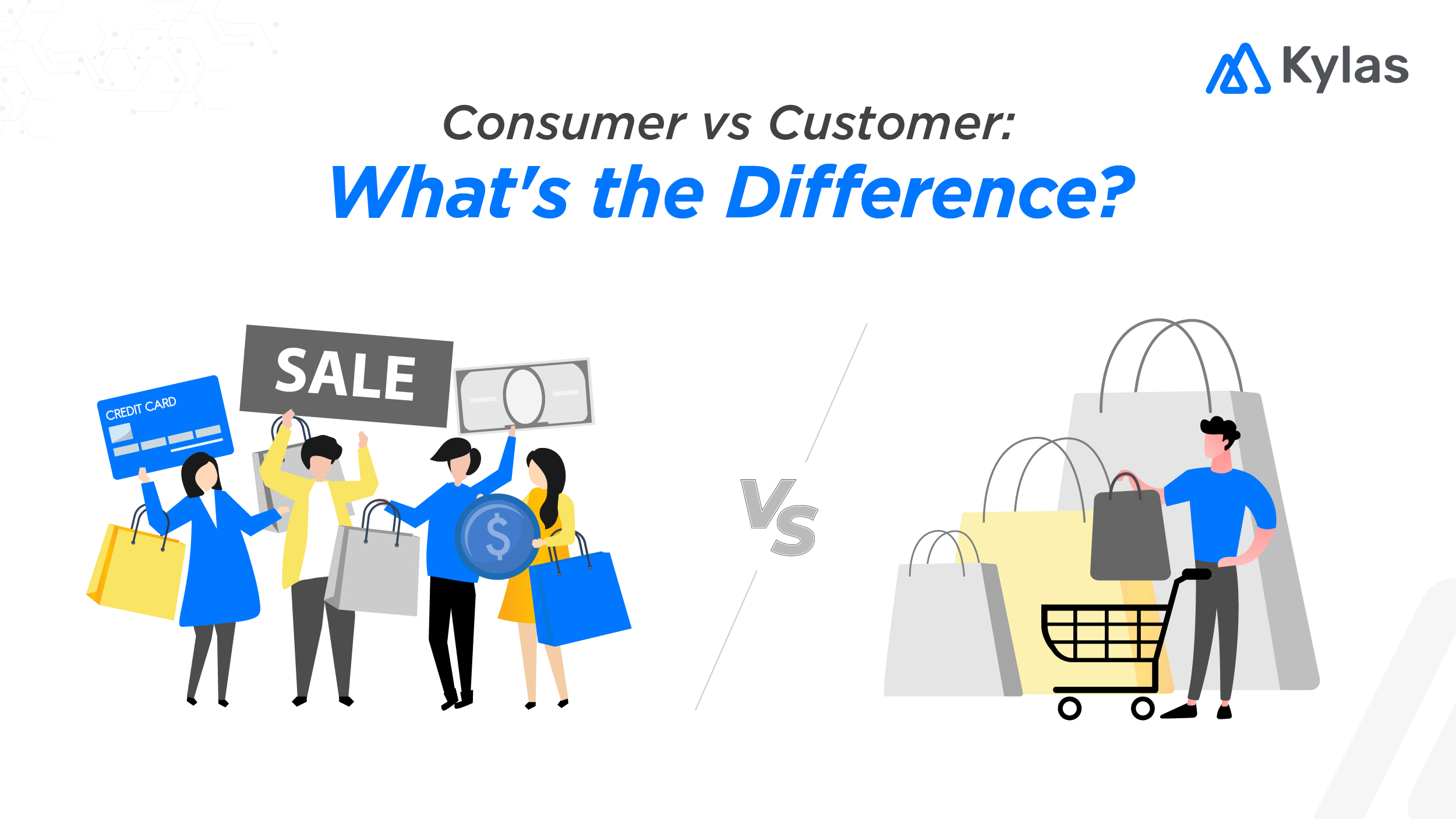 Kylas

Consumer vs Customer:
What's the Difference?

CREDIT CARD

SALE

$

VS